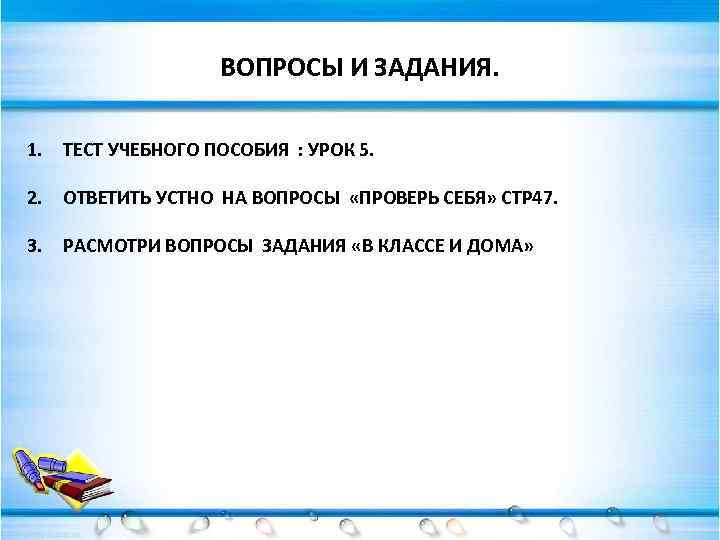 ВОПРОСЫ И ЗАДАНИЯ.

1. ТЕСТ УЧЕБНОГО ПОСОБИЯ : УРОК 5.

2. ОТВЕТИТЬ УСТНО НА ВОПРОСЫ «ПРОВЕРЬ СЕБЯ» СТР47.

3. РАСМОТРИ ВОПРОСЫ ЗАДАНИЯ «В КЛАССЕ И ДОМА»